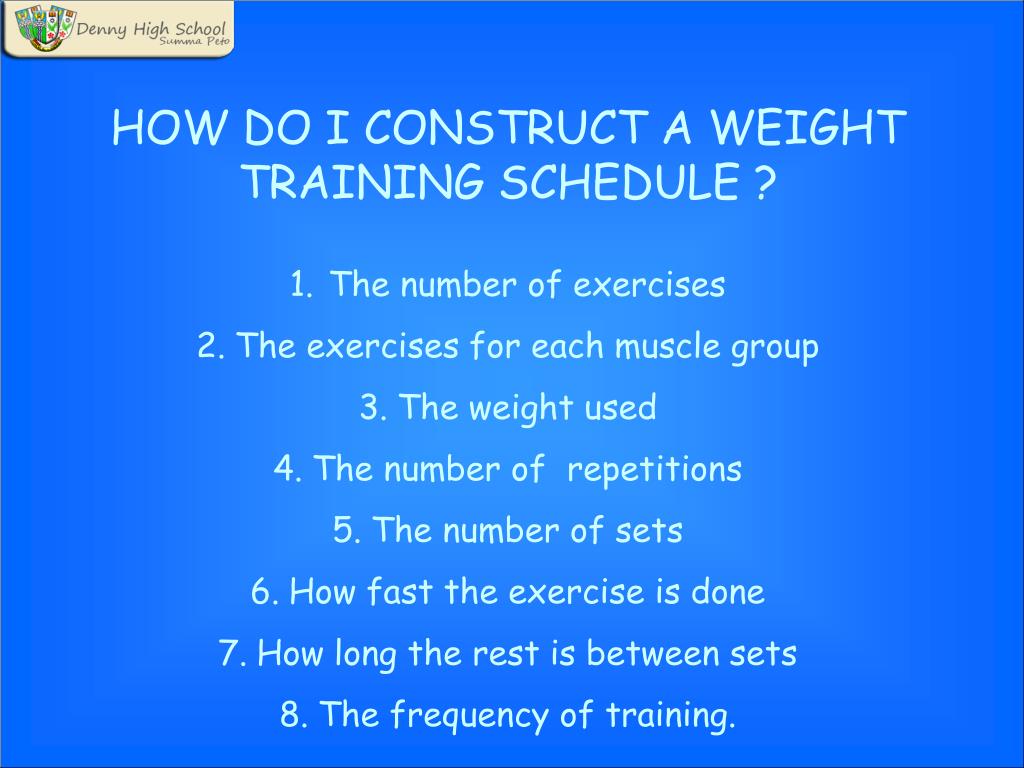 Denny High School
Summa Peto

HOW DO I CONSTRUCT A WEIGHT TRAINING SCHEDULE ?

1. The number of exercises
2. The exercises for each muscle group
3. The weight used
4. The number of repetitions
5. The number of sets
6. How fast the exercise is done
7. How long the rest is between sets
8. The frequency of training.